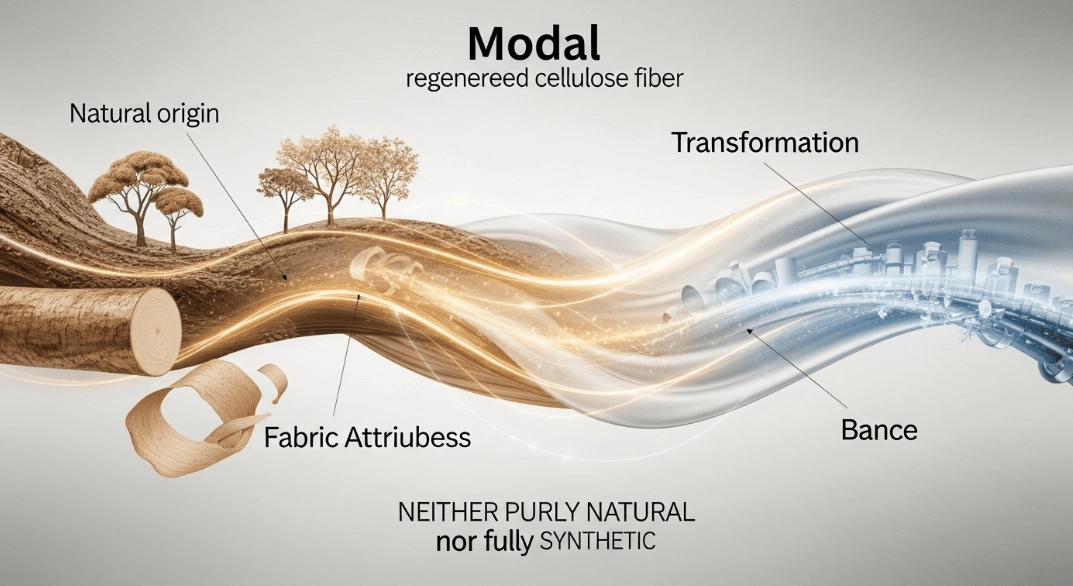 Modal
regenereed cellulose fiber

Natural origin

Transformation

Fabric Attriubess

Bance

NEITHER PURLY NATURAL
nor fully SYNTHETIC